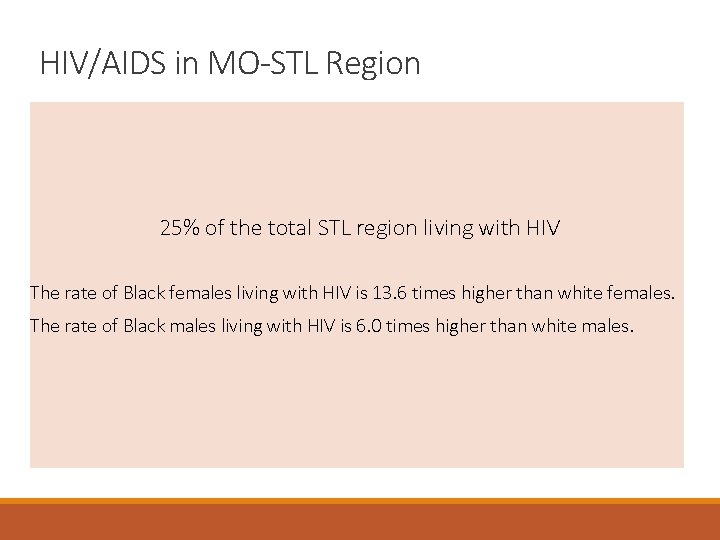 HIV/AIDS in MO-STL Region

25% of the total STL region living with HIV

The rate of Black females living with HIV is 13.6 times higher than white females.

The rate of Black males living with HIV is 6.0 times higher than white males.